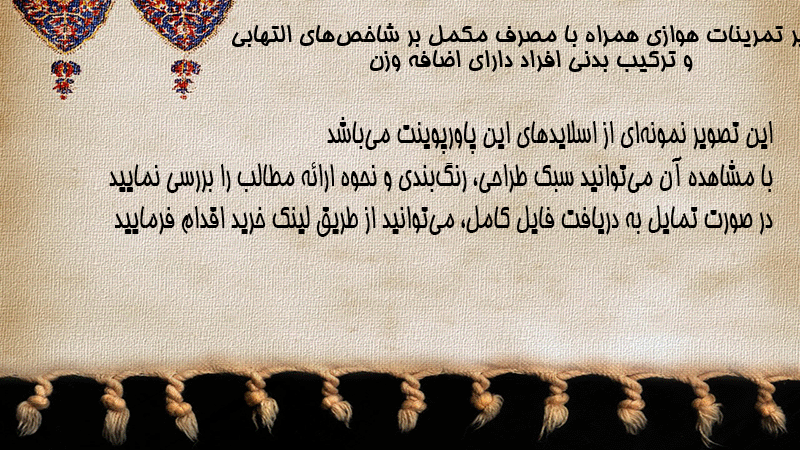 ر تمرینات هوازی همراه با مصرف مکمل بر شاخص‌های التهابی و ترکیب بدنی افراد دارای اضافه وزن

این تصویر نمونه‌ای از اسلایدهای این پاورپوینت می‌باشد
با مشاهده آن می‌توانید سبک طراحی، رنگ‌بندی و نحوه ارائه مطالب را بررسی نمایید
در صورت تمایل به دریافت فایل کامل، می‌توانید از طریق لینک خرید اقدام فرمایید